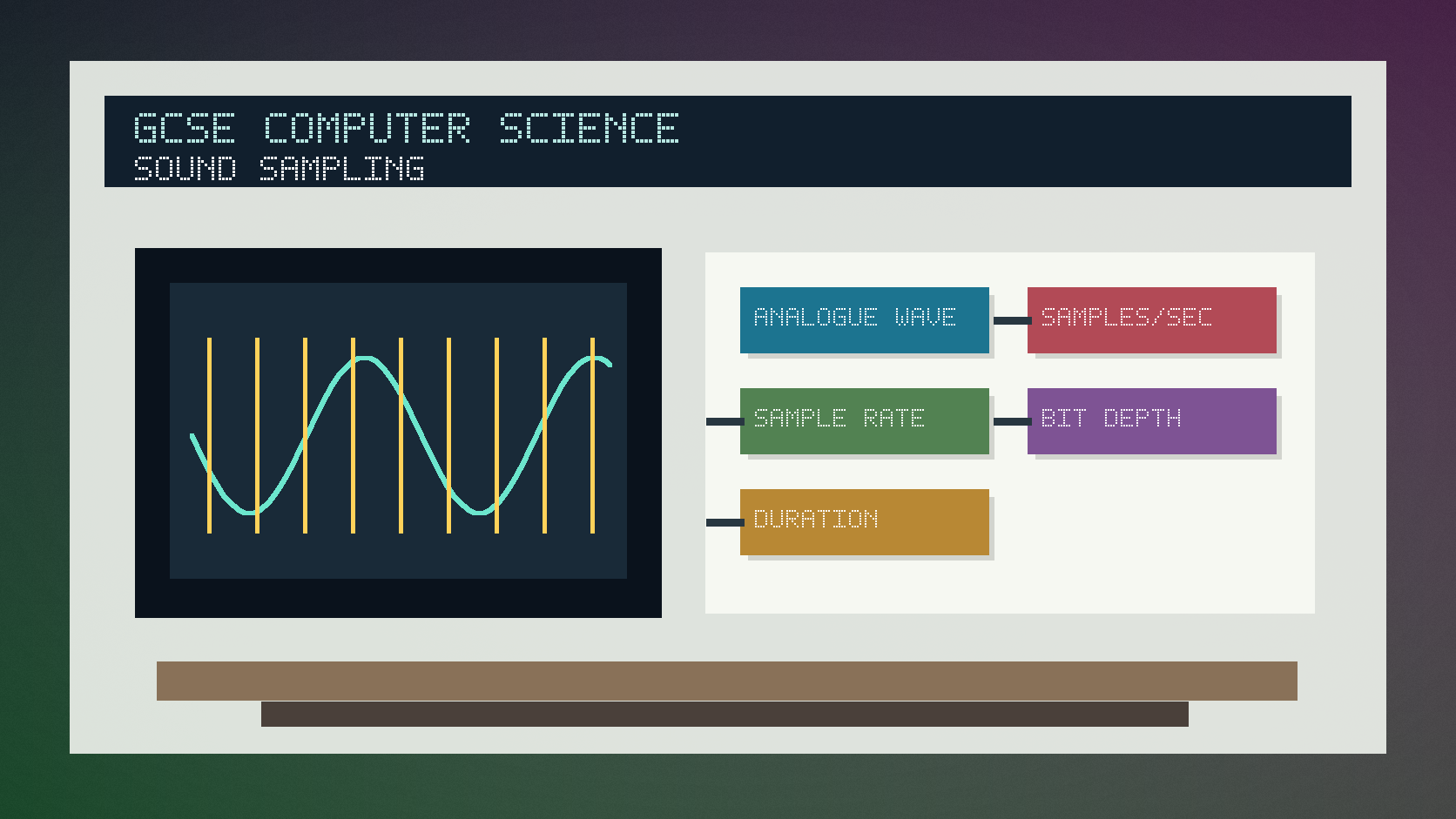 GCSE COMPUTER SCIENCE
SOUND SAMPLING

ANALOGUE WAVE

SAMPLES/SEC

SAMPLE RATE

BIT DEPTH

DURATION